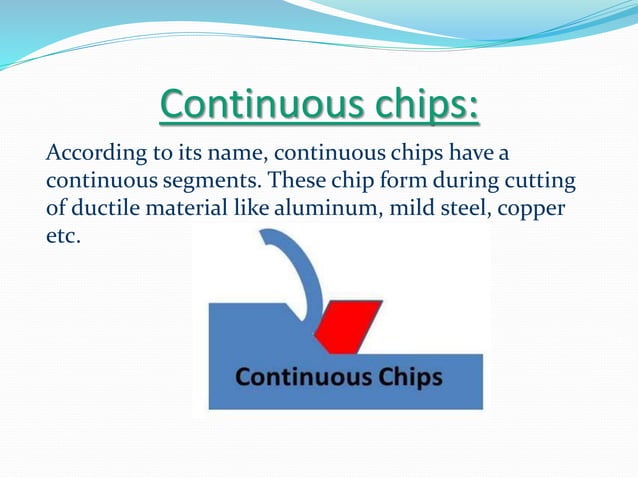 Continuous chips:

According to its name, continuous chips have a continuous segments. These chip form during cutting of ductile material like aluminum, mild steel, copper etc.

Continuous Chips